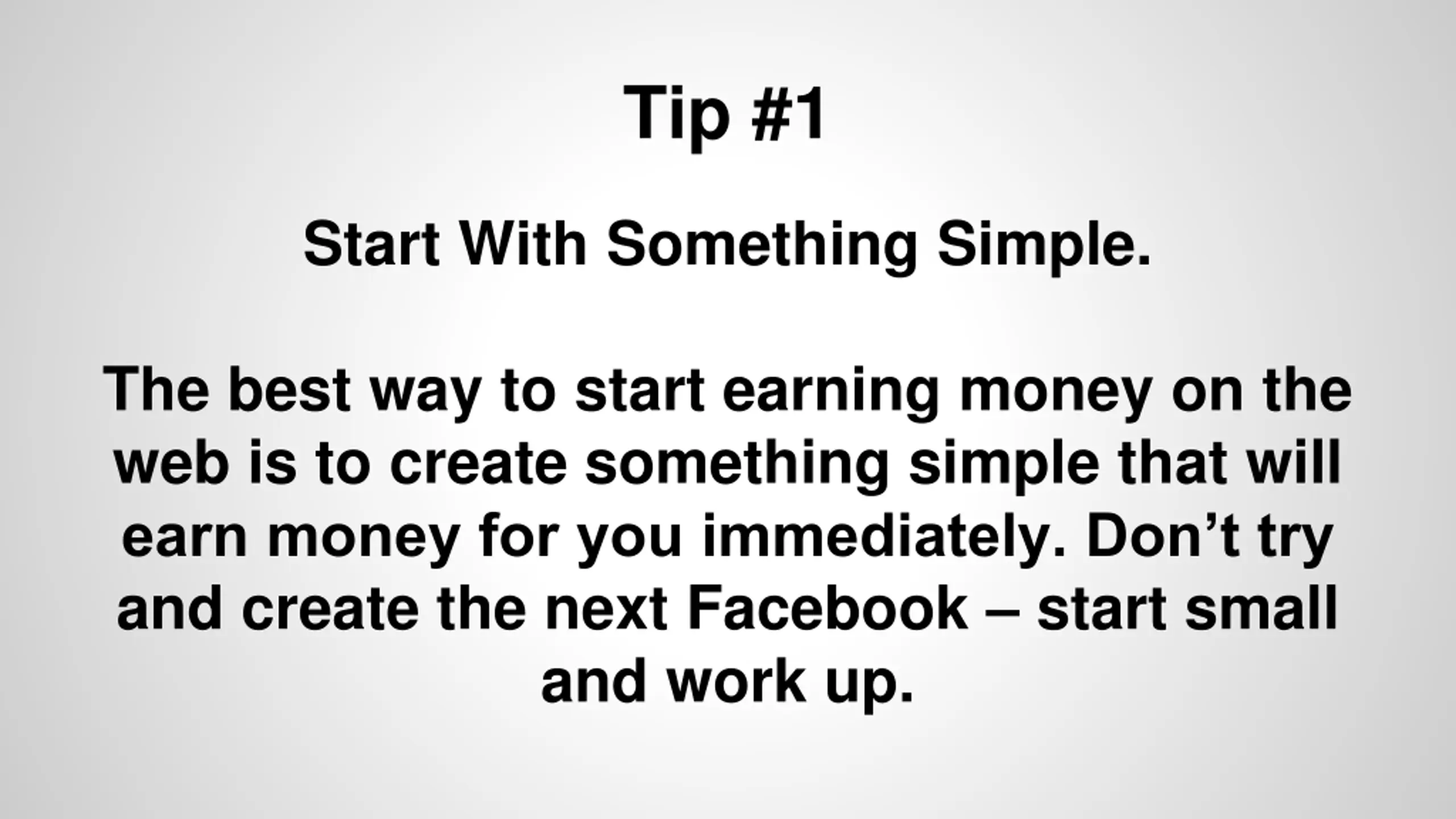 Tip #1

Start With Something Simple.

The best way to start earning money on the web is to create something simple that will earn money for you immediately. Don’t try and create the next Facebook – start small and work up.